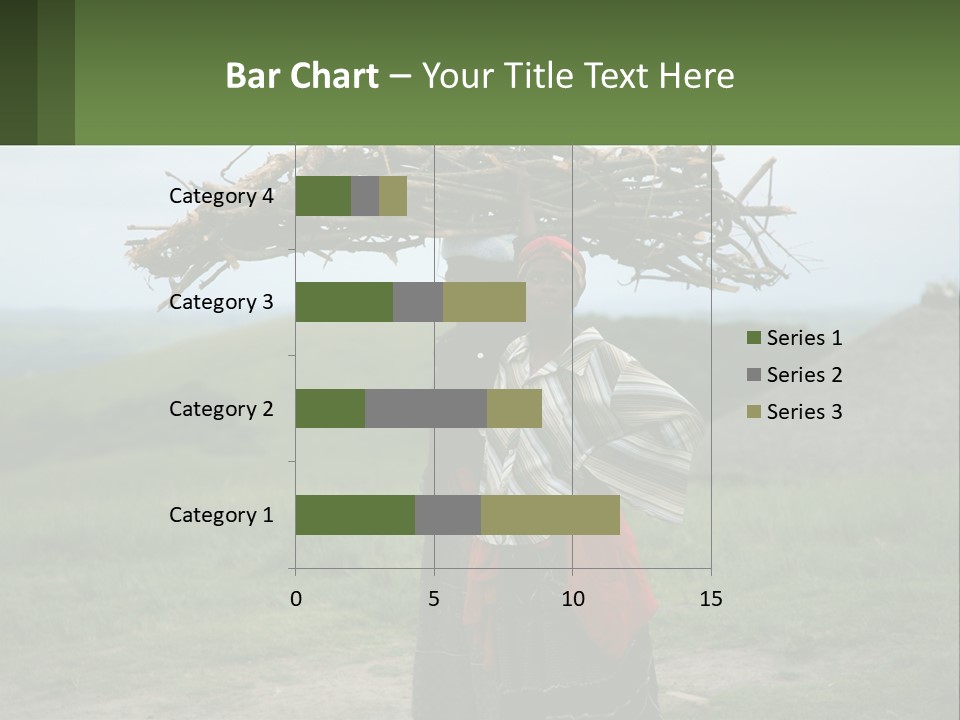 Bar Chart – Your Title Text Here

Category 4
Category 3
Category 2
Category 1

0
5
10
15

Series 1
Series 2
Series 3